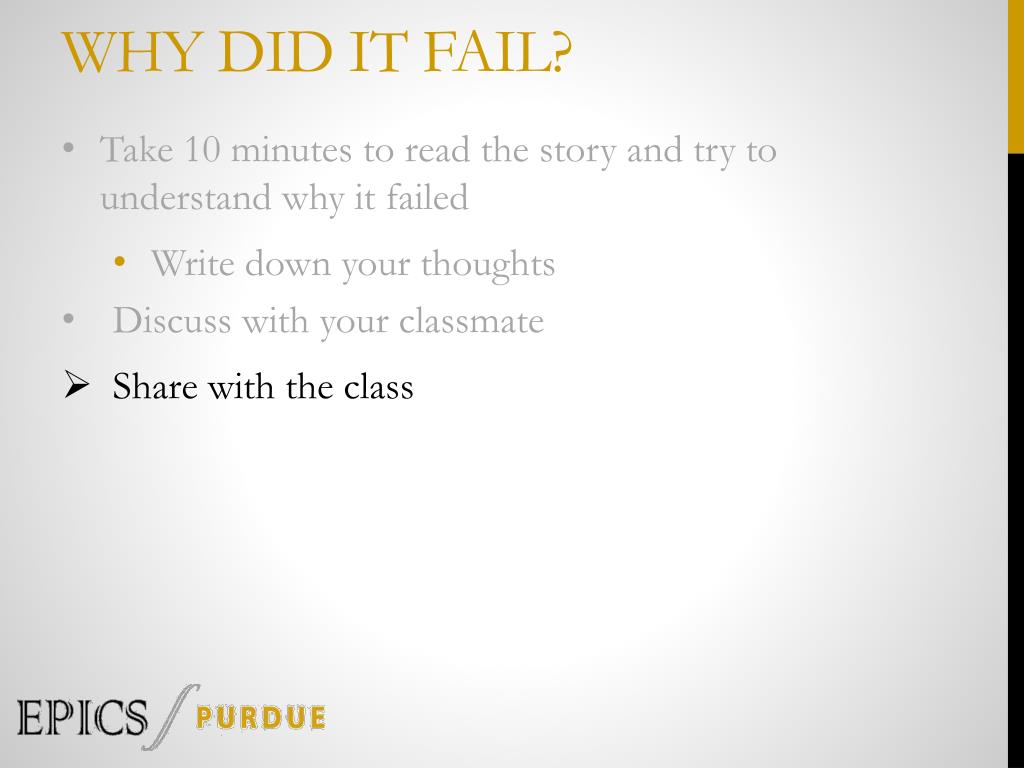 WHY DID IT FAIL?

• Take 10 minutes to read the story and try to understand why it failed

• Write down your thoughts

• Discuss with your classmate

➢ Share with the class

EPICS PURDUE